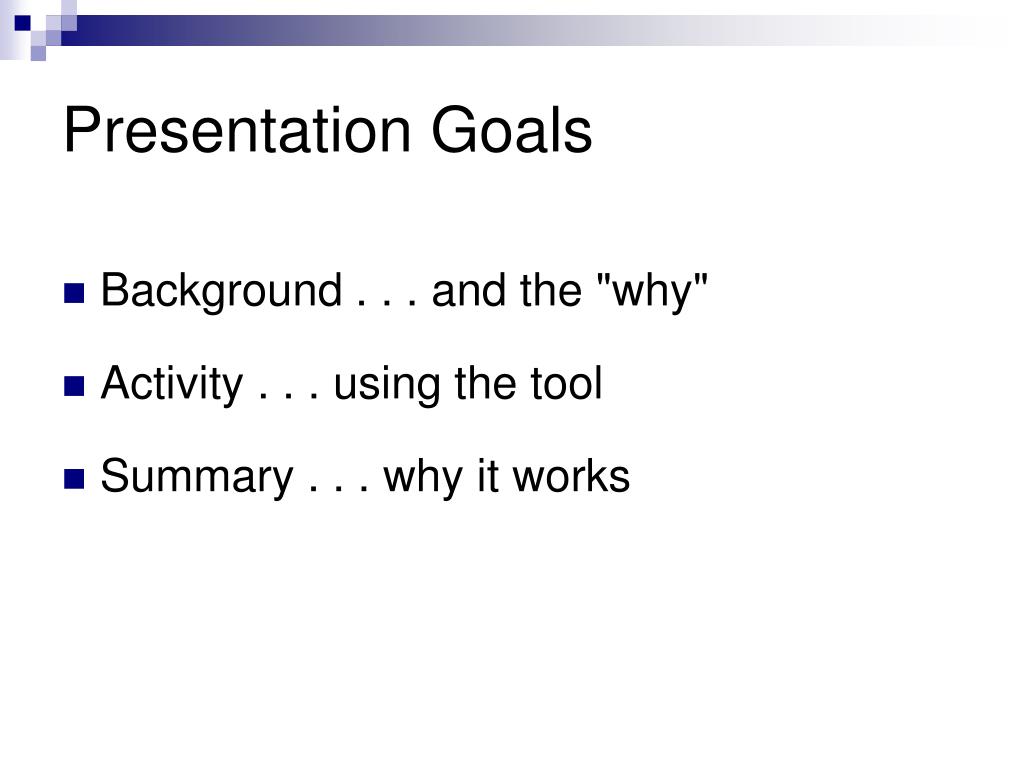 Presentation Goals

Background . . . and the "why"

Activity . . . using the tool

Summary . . . why it works